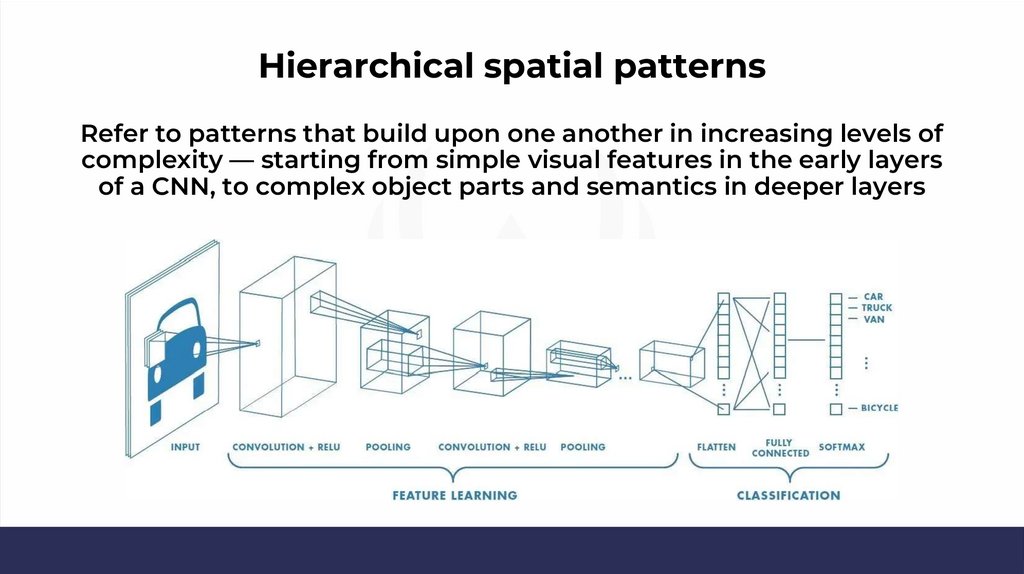 Hierarchical spatial patterns

Refer to patterns that build upon one another in increasing levels of complexity — starting from simple visual features in the early layers of a CNN, to complex object parts and semantics in deeper layers

CAR
TRUCK
VAN
BICYCLE

INPUT
CONVOLUTION + RELU
POOLING
CONVOLUTION + RELU
POOLING
FLATTEN
FULLY CONNECTED
SOFTMAX

FEATURE LEARNING
CLASSIFICATION